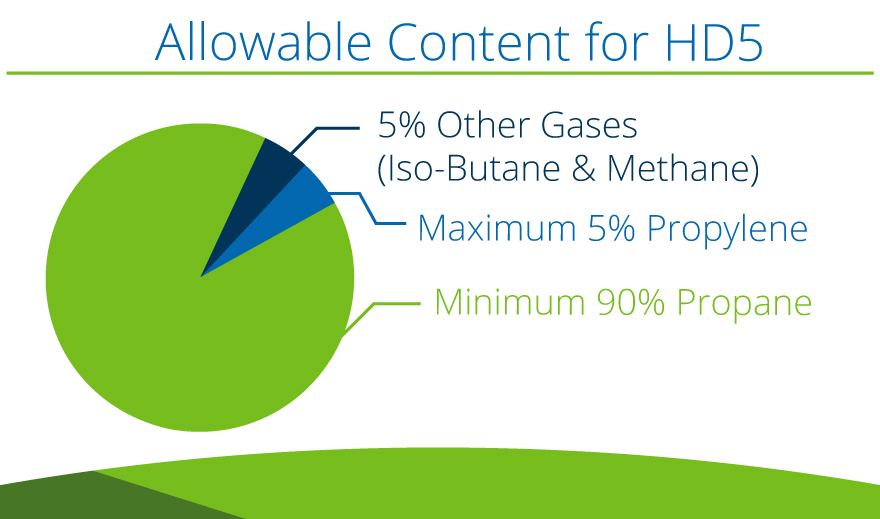 Allowable Content for HD5

5% Other Gases
(Iso-Butane & Methane)

Maximum 5% Propylene

Minimum 90% Propane